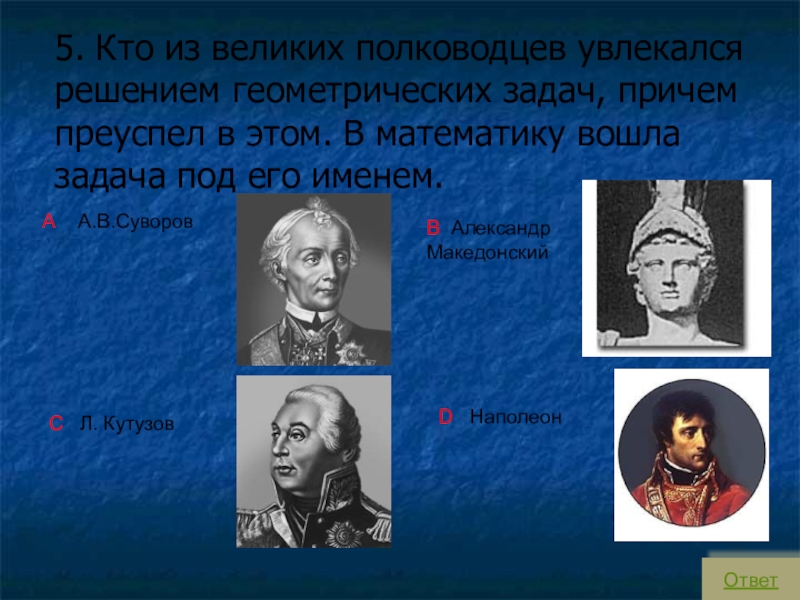 5. Кто из великих полководцев увлекался решением геометрических задач, причем преуспел в этом. В математику вошла задача под его именем.

A А.В.Суворов

B Александр Македонский

C Л. Кутузов

D Наполеон

Ответ